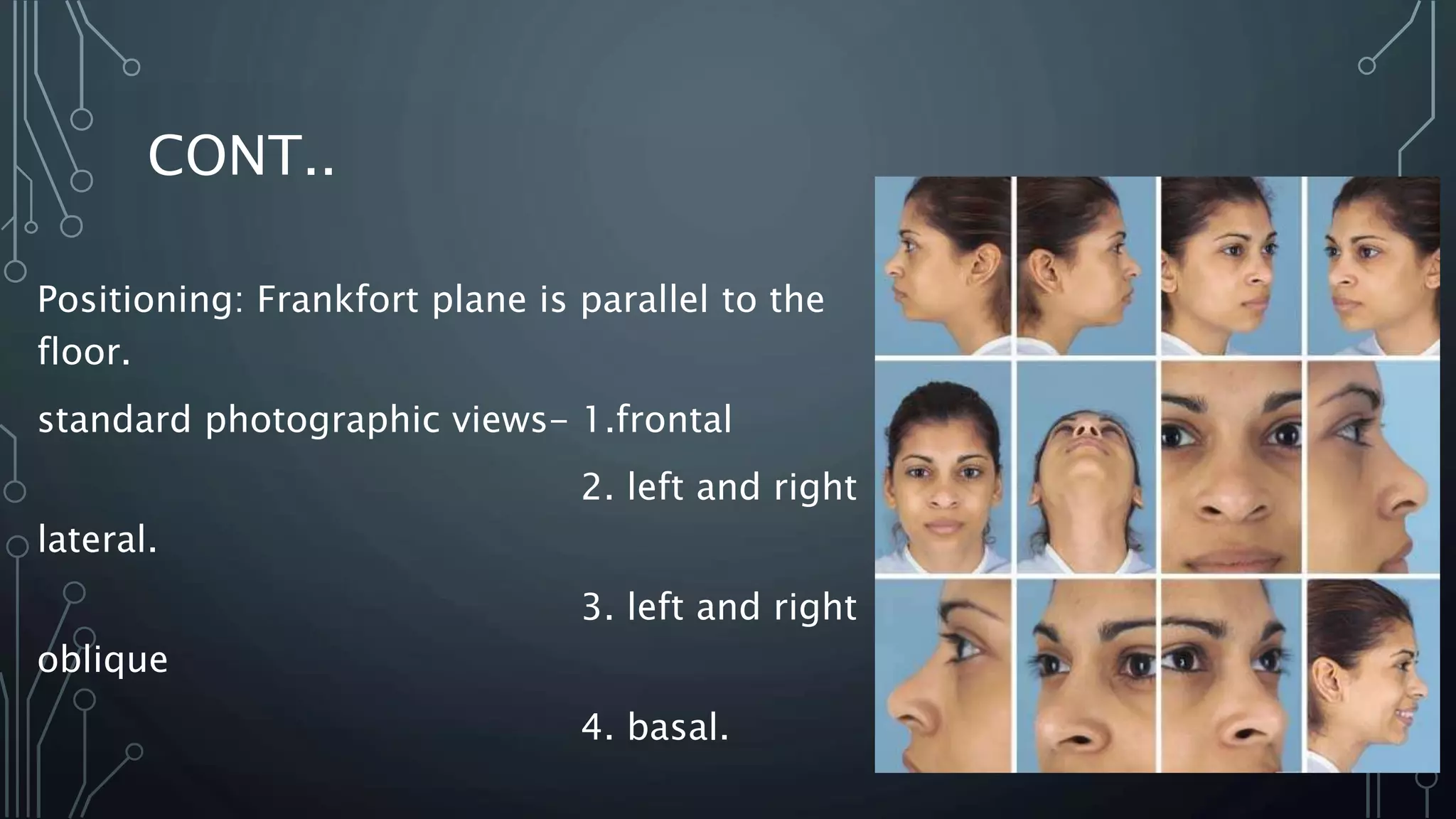 CONT..

Positioning: Frankfort plane is parallel to the floor.

standard photographic views- 1.frontal

2. left and right lateral.

3. left and right oblique

4. basal.